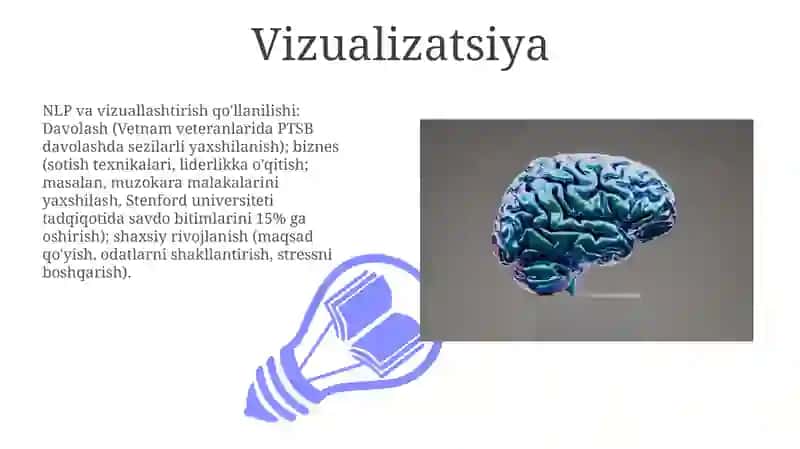 Vizualizatsiya

NLP va vizuallashtirish qo'llanilishi: Davolash (Vetnam veteranlarida PTSB davolashda sezilarli yaxshilanish); biznes (sotish texnikalari, liderlikka o'qitish; masalan, muzokara malakalarini yaxshilash, Stenford universiteti tadqiqotida savdo bitimlarini 15% ga oshirish); shaxsiy rivojlanish (maqsad qo'yish, odatlarni shakllantirish, stressni boshqarish).